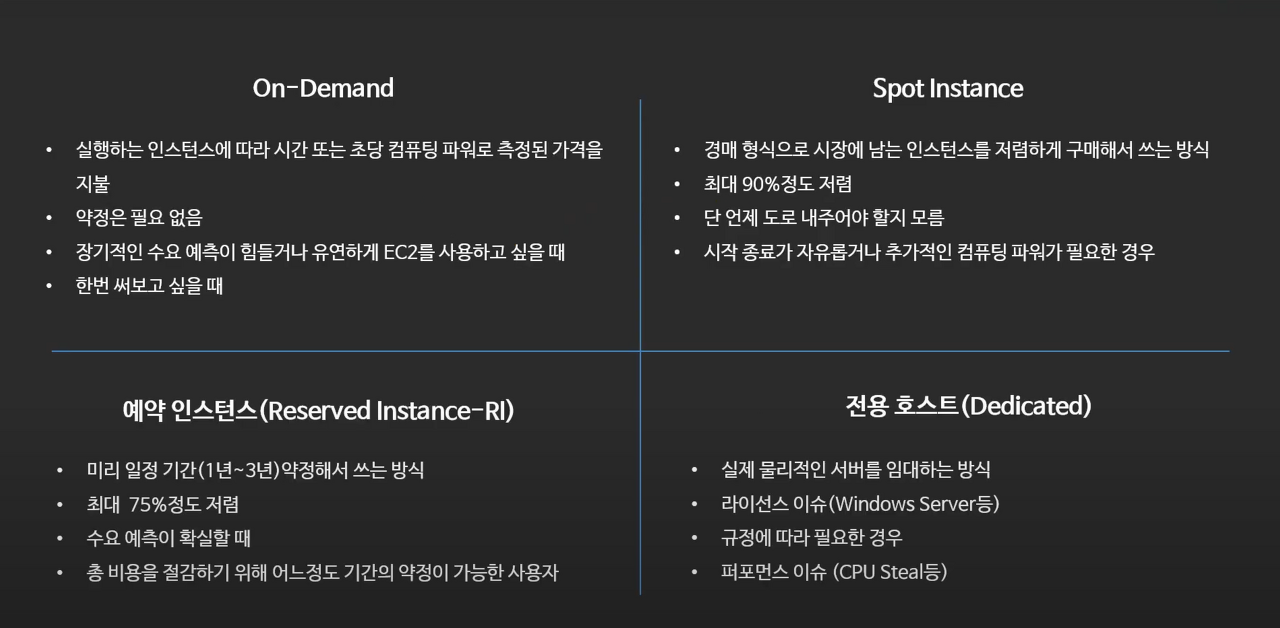 On-Demand

• 실행하는 인스턴스에 따라 시간 또는 초당 컴퓨팅 파워로 측정된 가격을 지불
• 약정은 필요 없음
• 장기적인 수요 예측이 힘들거나 유연하게 EC2를 사용하고 싶을 때
• 한번 써보고 싶을 때

Spot Instance

• 경매 형식으로 시장에 남는 인스턴스를 저렴하게 구매해서 쓰는 방식
• 최대 90%정도 저렴
• 단 언제 도로 내주어야 할지 모름
• 시작 종료가 자유롭거나 추가적인 컴퓨팅 파워가 필요한 경우

예약 인스턴스(Reserved Instance-RI)

• 미리 일정 기간(1년~3년)약정해서 쓰는 방식
• 최대 75%정도 저렴
• 수요 예측이 확실할 때
• 총 비용을 절감하기 위해 어느정도 기간의 약정이 가능한 사용자

전용 호스트(Dedicated)

• 실제 물리적인 서버를 임대하는 방식
• 라이선스 이슈(Windows Server등)
• 규정에 따라 필요한 경우
• 퍼포먼스 이슈 (CPU Steal등)